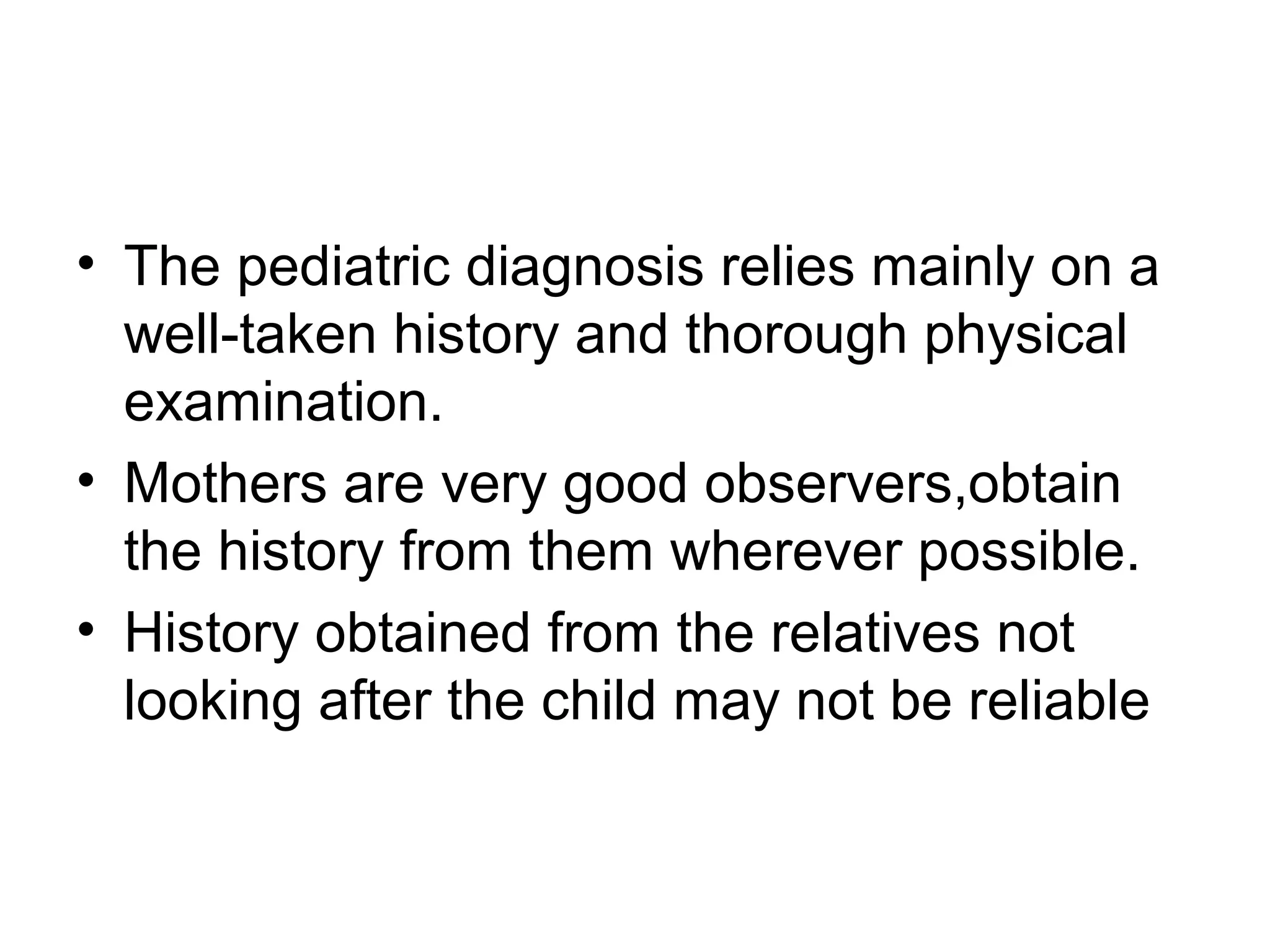 • The pediatric diagnosis relies mainly on a well-taken history and thorough physical examination.
• Mothers are very good observers,obtain the history from them wherever possible.
• History obtained from the relatives not looking after the child may not be reliable